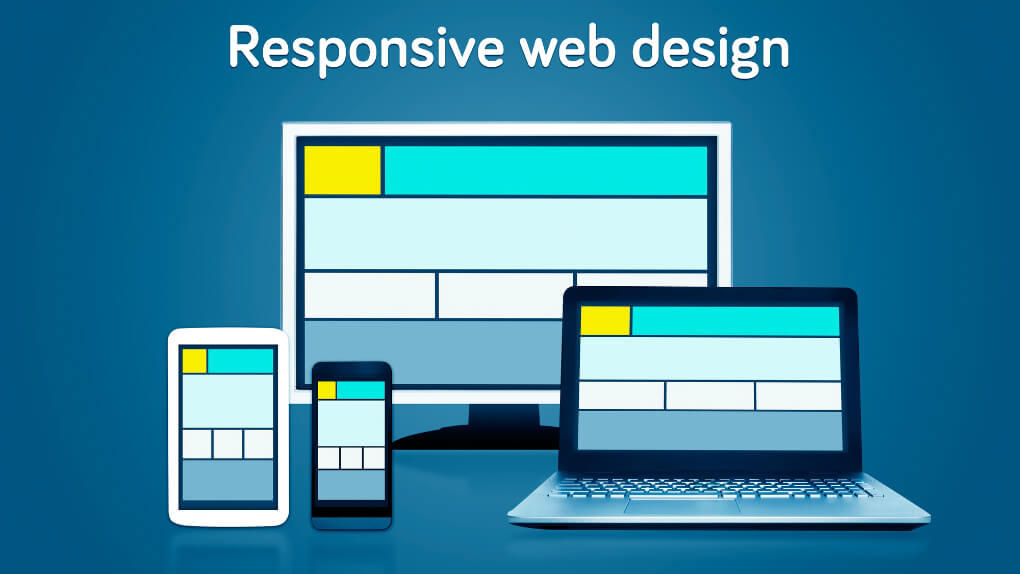 Responsive web design